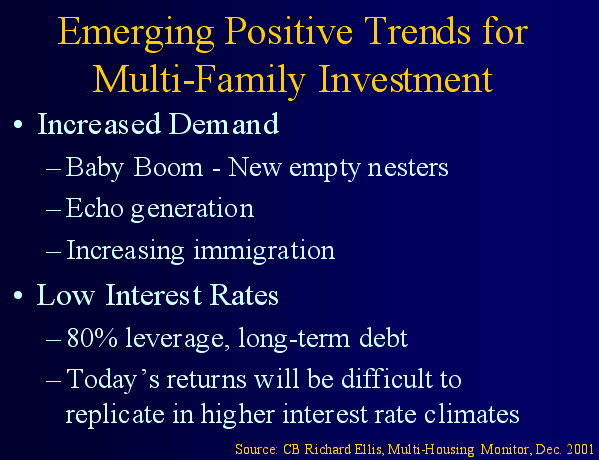 Emerging Positive Trends for Multi-Family Investment

• Increased Demand

– Baby Boom - New empty nesters

– Echo generation

– Increasing immigration

• Low Interest Rates

– 80% leverage, long-term debt

– Today's returns will be difficult to replicate in higher interest rate climates

Source: CB Richard Ellis, Multi-Housing Monitor, Dec. 2001